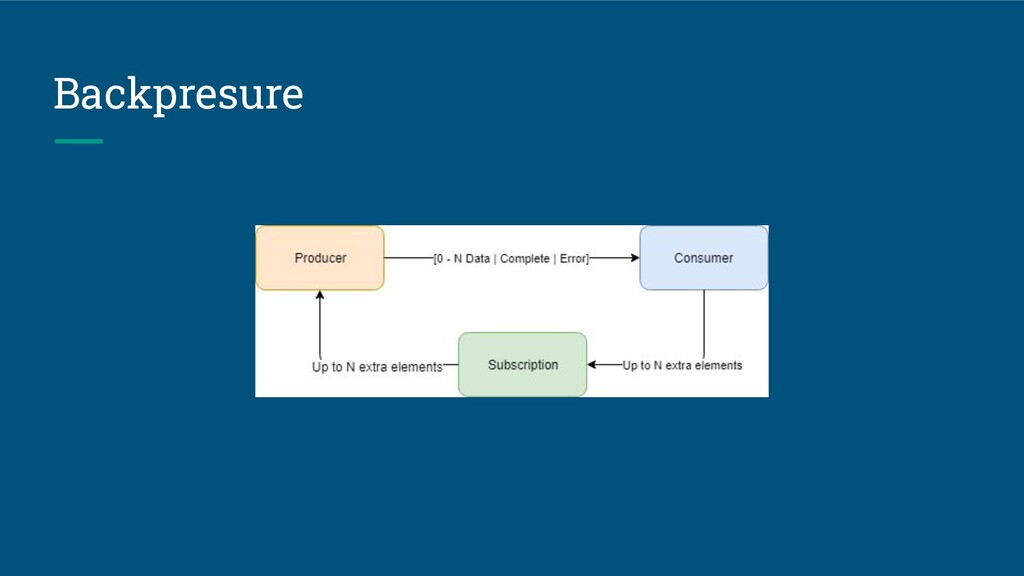 Backpresure

Producer

[0 - N Data | Complete | Error]

Consumer

Up to N extra elements

Subscription

Up to N extra elements